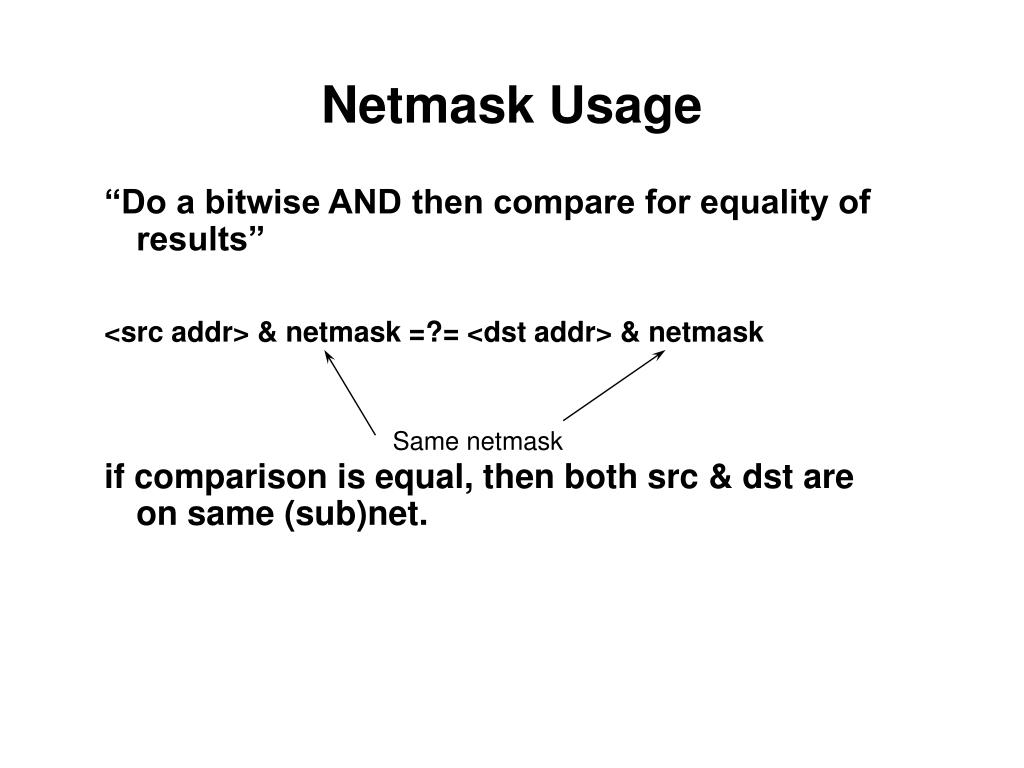 Netmask Usage

“Do a bitwise AND then compare for equality of results”

<src addr> & netmask =?= <dst addr> & netmask

Same netmask

if comparison is equal, then both src & dst are on same (sub)net.